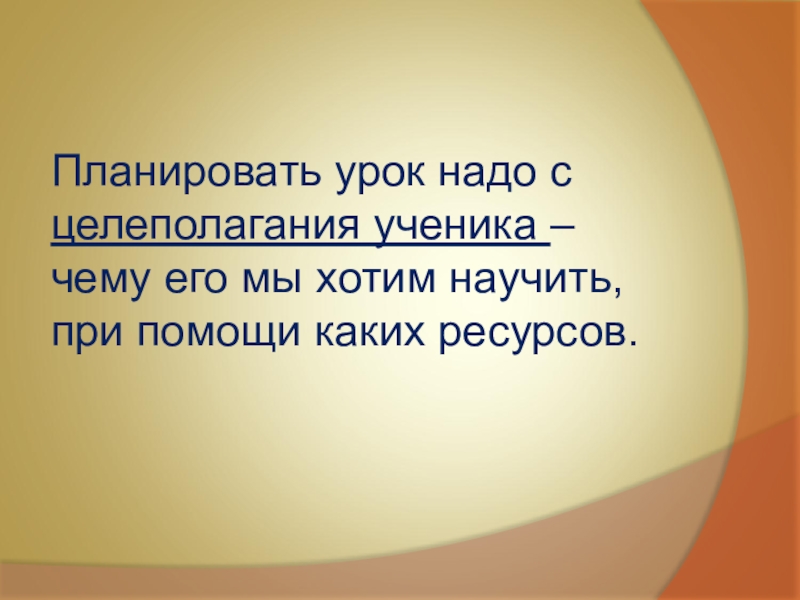 Планировать урок надо с целеполагания ученика – чему его мы хотим научить, при помощи каких ресурсов.